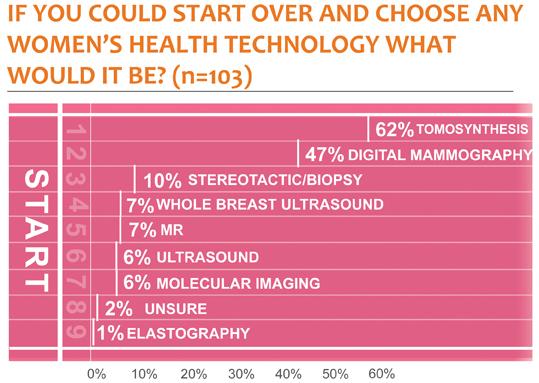 IF YOU COULD START OVER AND CHOOSE ANY WOMEN'S HEALTH TECHNOLOGY WHAT WOULD IT BE? (n=103)

START

1 62% TOMOSYNTHESIS
2 47% DIGITAL MAMMOGRAPHY
3 10% STEREOTACTIC/BIOPSY
4 7% WHOLE BREAST ULTRASOUND
5 7% MR
6 6% ULTRASOUND
7 6% MOLECULAR IMAGING
8 2% UNSURE
9 1% ELASTOGRAPHY

0% 10% 20% 30% 40% 50% 60%